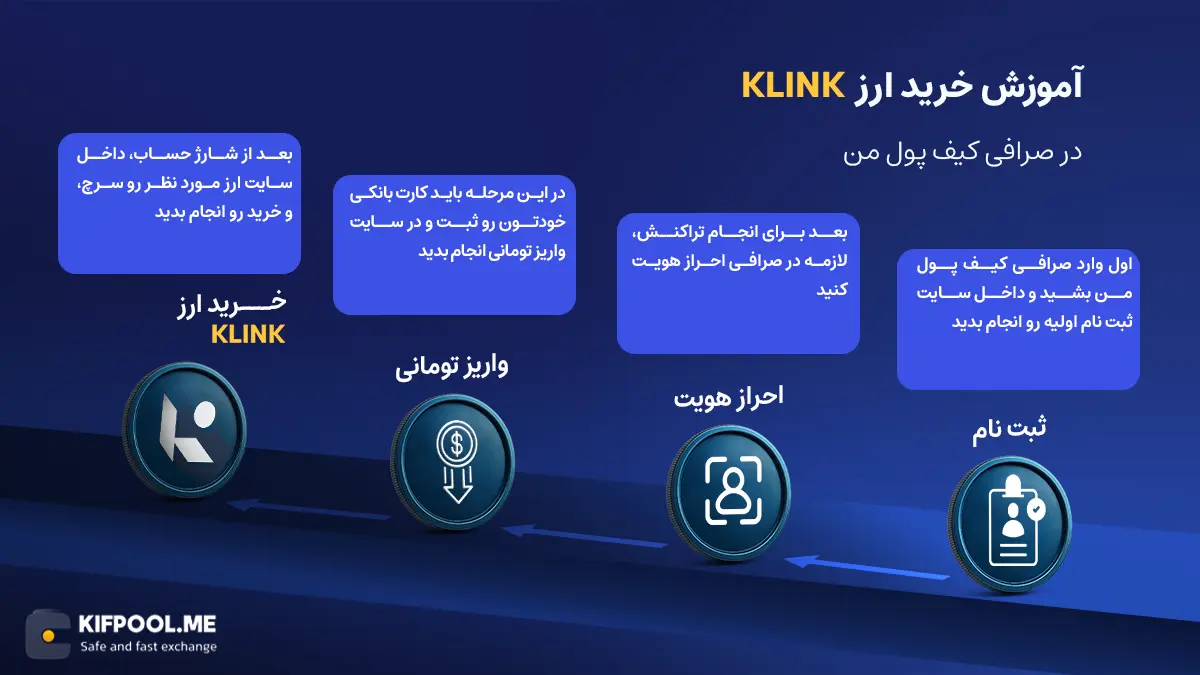 آموزش خرید ارز KLINK

در صرافی کیف پول من

اول وارد صرافی کیف پول من بشید و داخل سایت ثبت نام اولیه رو انجام بدید

ثبت نام

بعد برای انجام تراکنش، لازمه در صرافی احراز هویت کنید

احراز هویت

در این مرحله باید کارت بانکی خودتون رو ثبت و در سایت واریز تومانی انجام بدید

واریز تومانی

بعد از شارژ حساب، داخل سایت ارز مورد نظر رو سرچ، و خرید رو انجام بدید

خرید ارز KLINK

KIFPOOL.ME
Safe and fast exchange